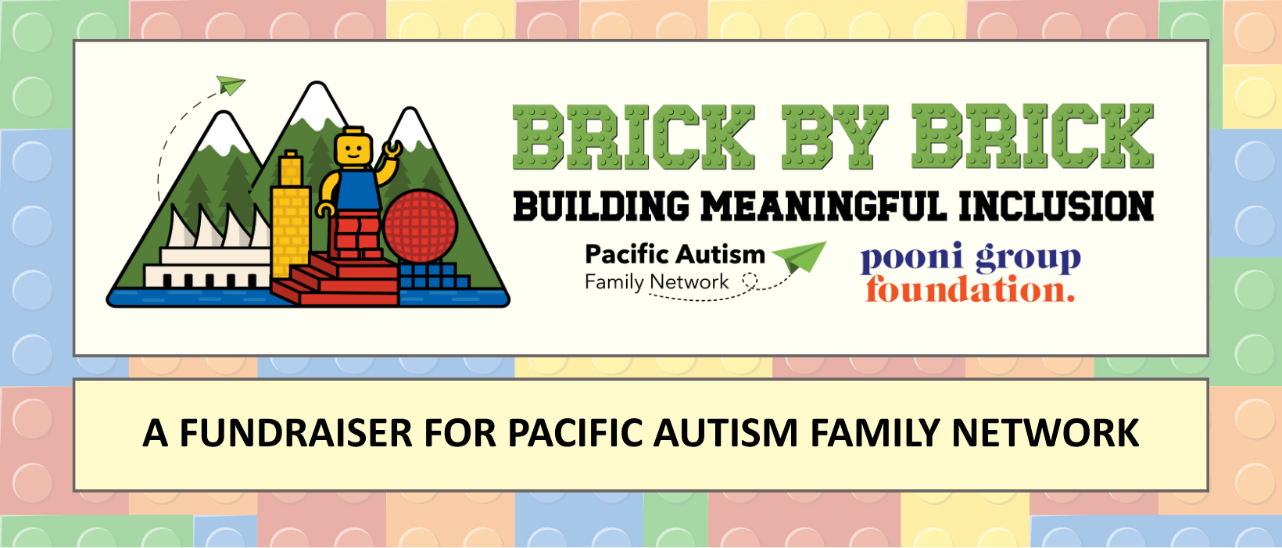 BRICK BY BRICK
BUILDING MEANINGFUL INCLUSION

Pacific Autism
Family Network

pooni group
foundation.

A FUNDRAISER FOR PACIFIC AUTISM FAMILY NETWORK